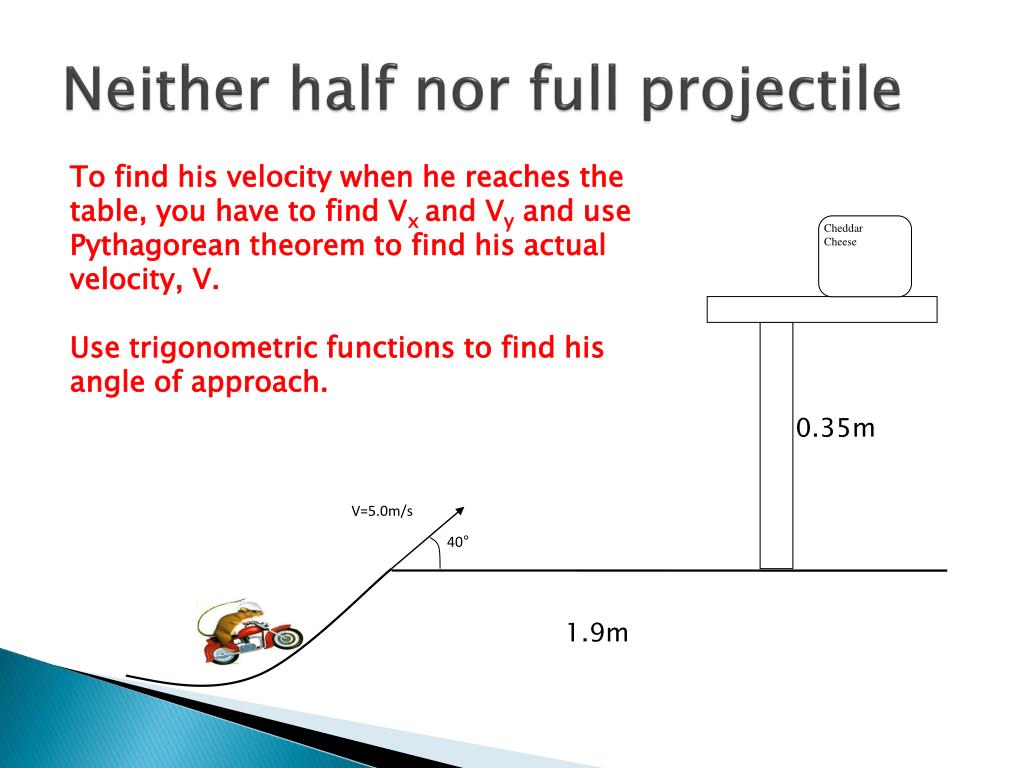 Neither half nor full projectile

To find his velocity when he reaches the table, you have to find $V_x$ and $V_y$ and use Pythagorean theorem to find his actual velocity, V.

Use trigonometric functions to find his angle of approach.

Cheddar Cheese

0.35m

V=5.0m/s

40°

1.9m